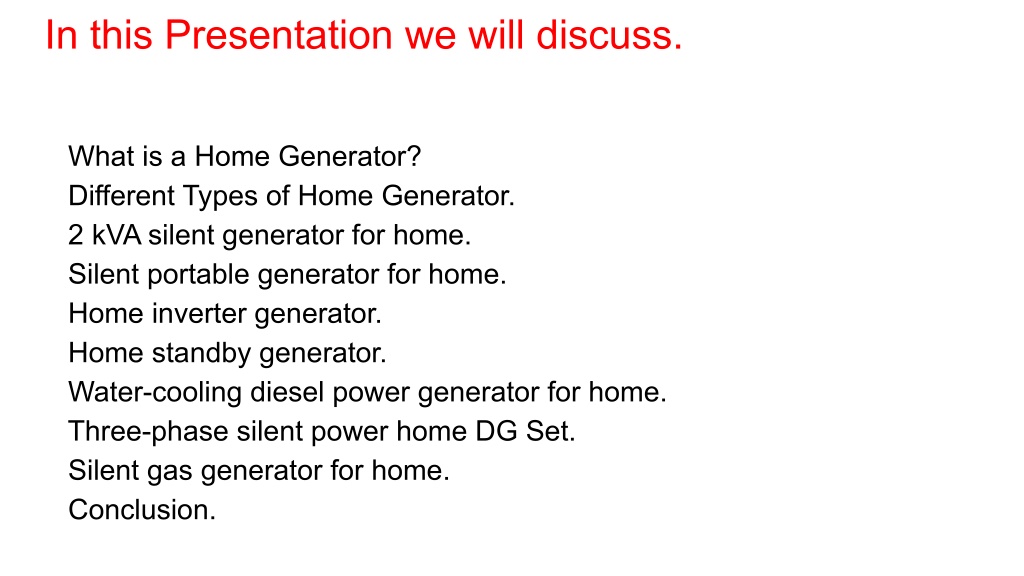 In this Presentation we will discuss.

What is a Home Generator?
Different Types of Home Generator.
2 kVA silent generator for home.
Silent portable generator for home.
Home inverter generator.
Home standby generator.
Water-cooling diesel power generator for home.
Three-phase silent power home DG Set.
Silent gas generator for home.
Conclusion.